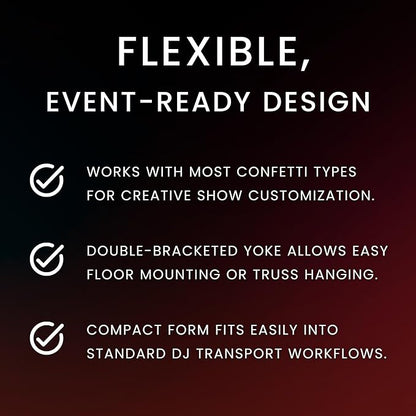 FLEXIBLE,
EVENT-READY DESIGN

WORKS WITH MOST CONFETTI TYPES FOR CREATIVE SHOW CUSTOMIZATION.

DOUBLE-BRACKETED YOKE ALLOWS EASY FLOOR MOUNTING OR TRUSS HANGING.

COMPACT FORM FITS EASILY INTO STANDARD DJ TRANSPORT WORKFLOWS.